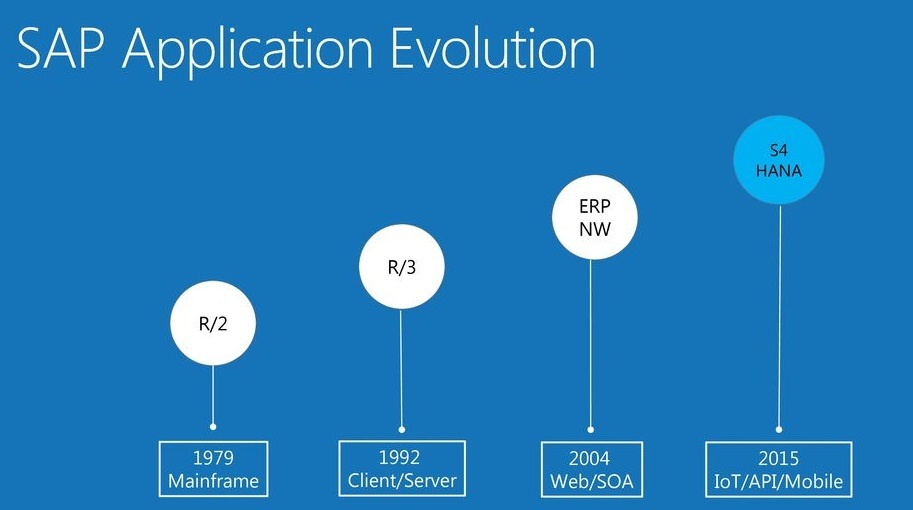 SAP Application Evolution

R/2

1979
Mainframe

R/3

1992
Client/Server

ERP
NW

2004
Web/SOA

S4
HANA

2015
IoT/API/Mobile